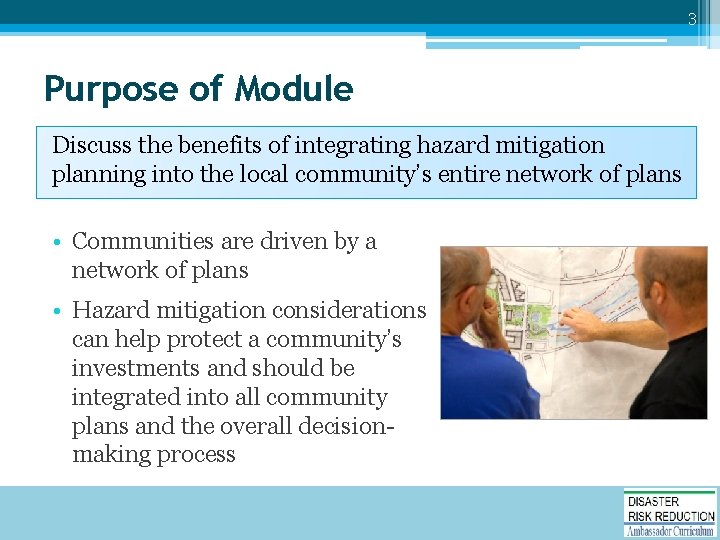 3

Purpose of Module

Discuss the benefits of integrating hazard mitigation planning into the local community's entire network of plans

• Communities are driven by a network of plans

• Hazard mitigation considerations can help protect a community's investments and should be integrated into all community plans and the overall decision-making process

DISASTER
RISK REDUCTION
Ambassador Curriculum